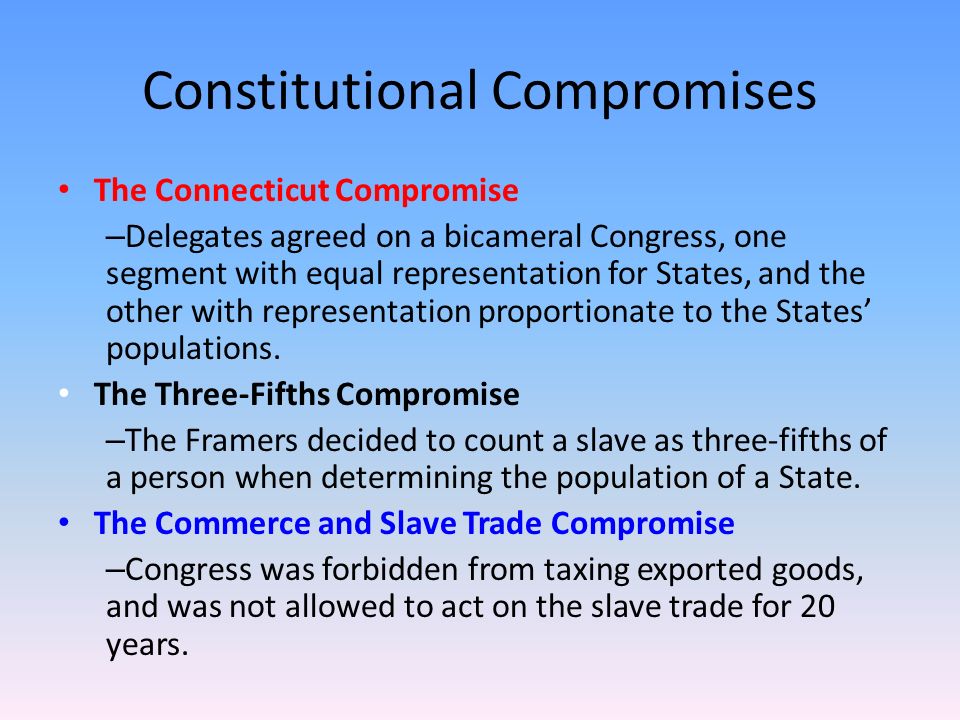 Constitutional Compromises

• The Connecticut Compromise

–Delegates agreed on a bicameral Congress, one segment with equal representation for States, and the other with representation proportionate to the States' populations.

• The Three-Fifths Compromise

–The Framers decided to count a slave as three-fifths of a person when determining the population of a State.

• The Commerce and Slave Trade Compromise

–Congress was forbidden from taxing exported goods, and was not allowed to act on the slave trade for 20 years.